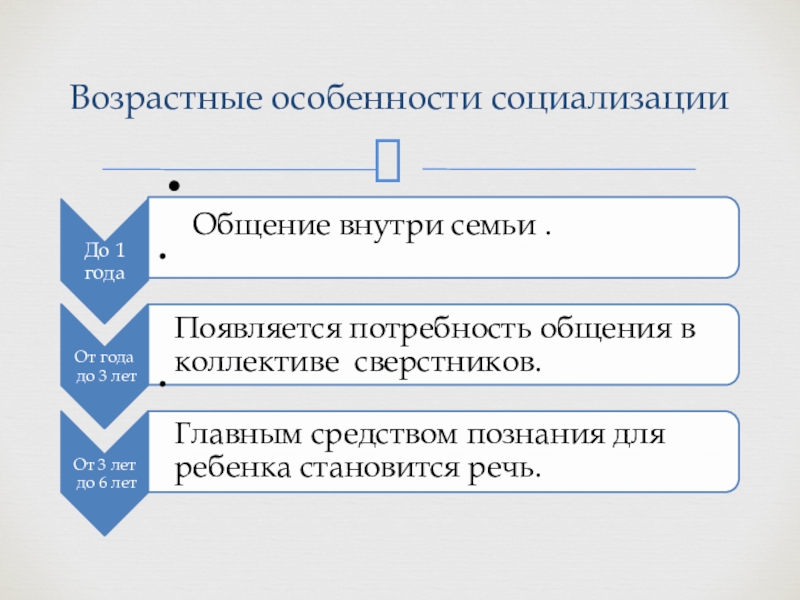 Возрастные особенности социализации

До 1 года

Общение внутри семьи .

От года до 3 лет

Появляется потребность общения в коллективе сверстников.

От 3 лет до 6 лет

Главным средством познания для ребенка становится речь.